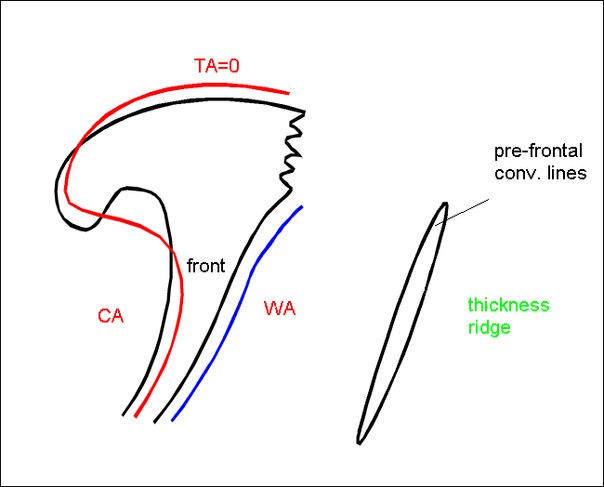 TA=0

pre-frontal conv. lines

front

CA

WA

thickness ridge